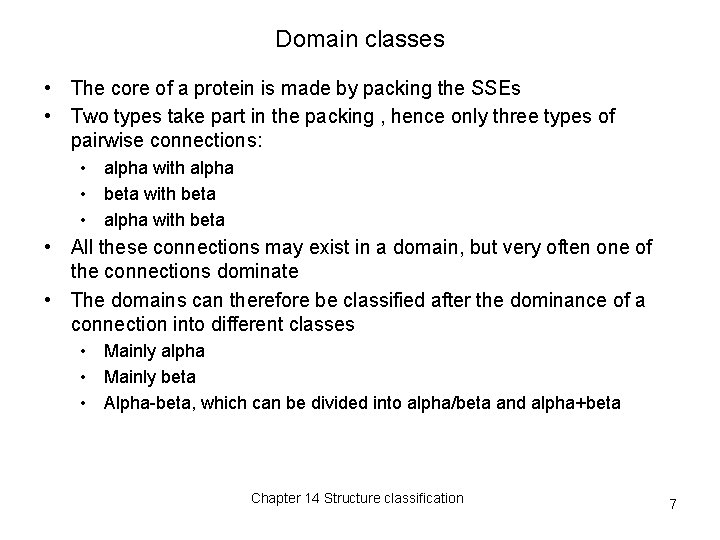 Domain classes

• The core of a protein is made by packing the SSEs
• Two types take part in the packing , hence only three types of pairwise connections:
  • alpha with alpha
  • beta with beta
  • alpha with beta
• All these connections may exist in a domain, but very often one of the connections dominate
• The domains can therefore be classified after the dominance of a connection into different classes
  • Mainly alpha
  • Mainly beta
  • Alpha-beta, which can be divided into alpha/beta and alpha+beta

Chapter 14 Structure classification

7